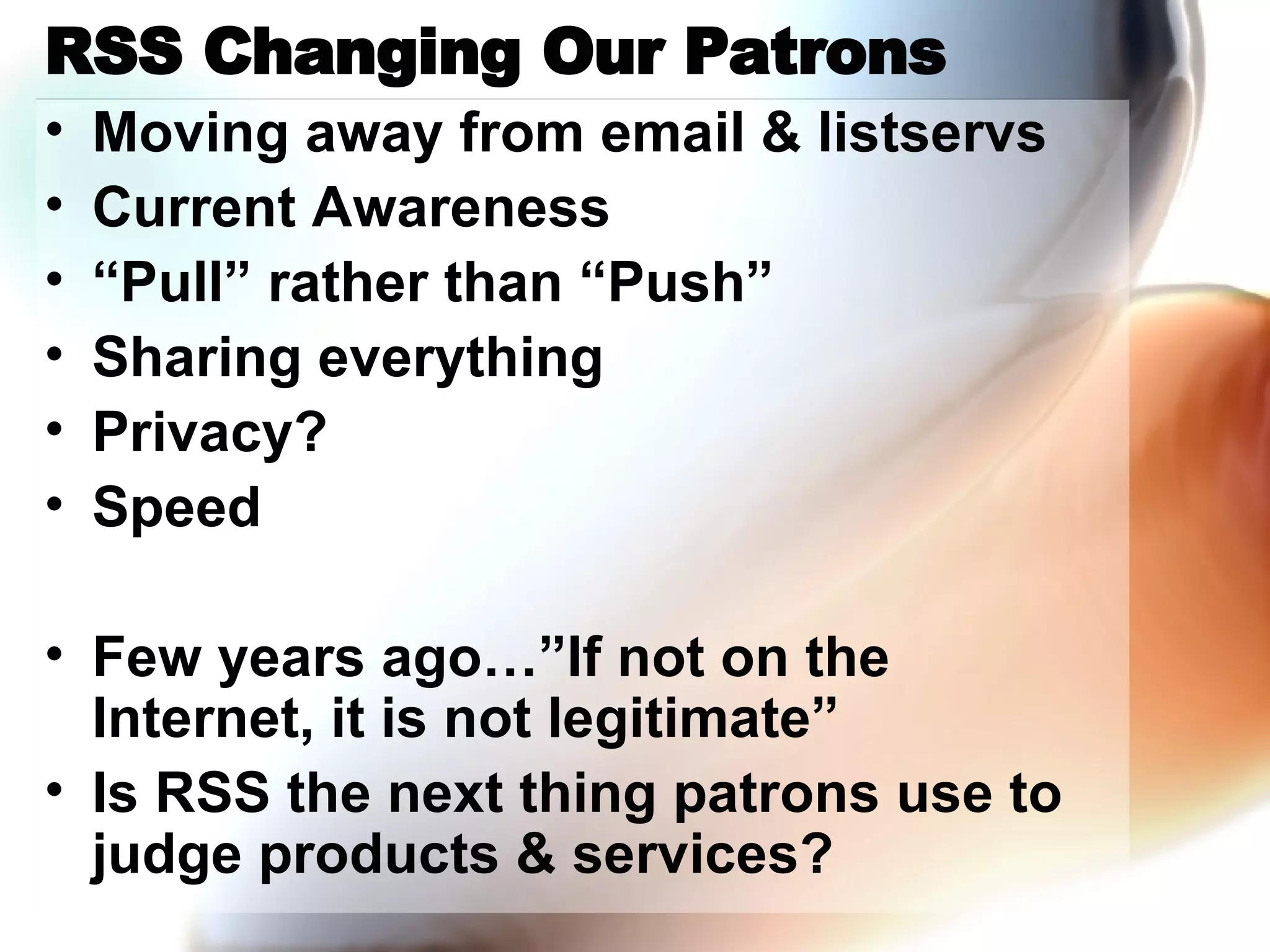 RSS Changing Our Patrons

• Moving away from email & listservs
• Current Awareness
• “Pull” rather than “Push”
• Sharing everything
• Privacy?
• Speed

• Few years ago…”If not on the Internet, it is not legitimate”
• Is RSS the next thing patrons use to judge products & services?